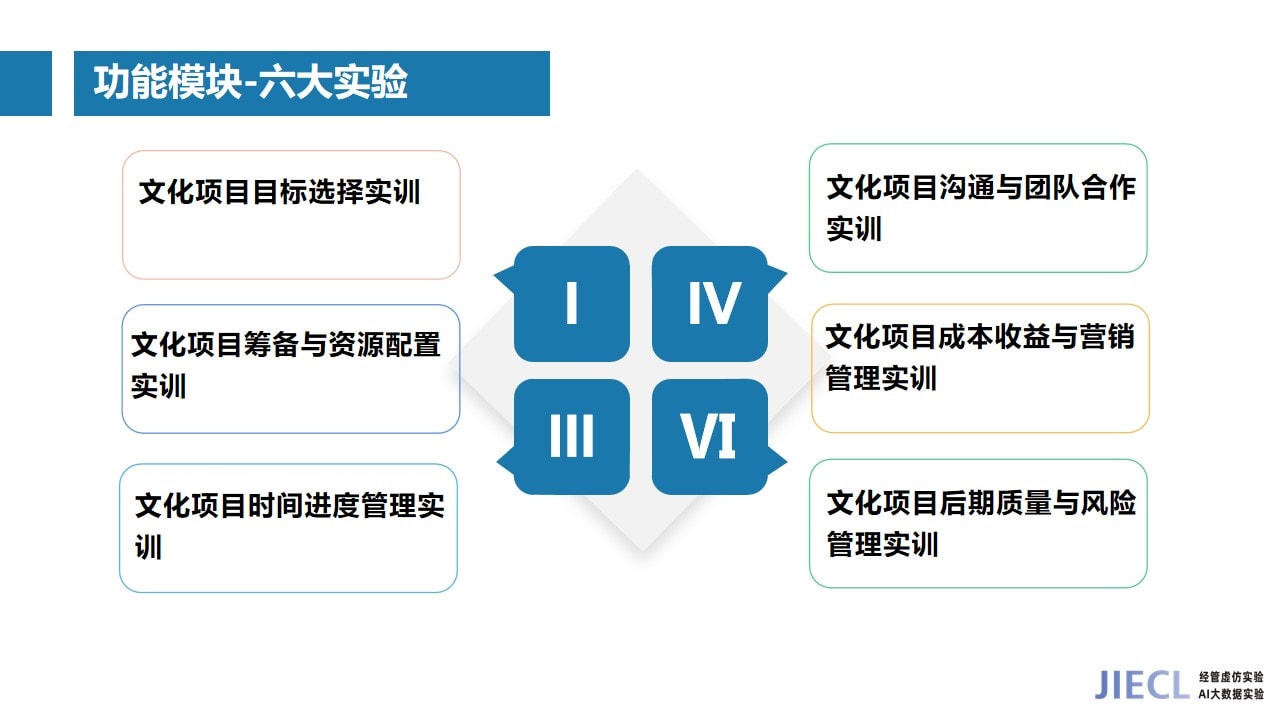 功能模块-六大实验

文化项目目标选择实训

文化项目筹备与资源配置实训

文化项目时间进度管理实训

I

IV

III

VI

文化项目沟通与团队合作实训

文化项目成本收益与营销管理实训

文化项目后期质量与风险管理实训

JIECL 经管虚仿实验 AI大数据实验